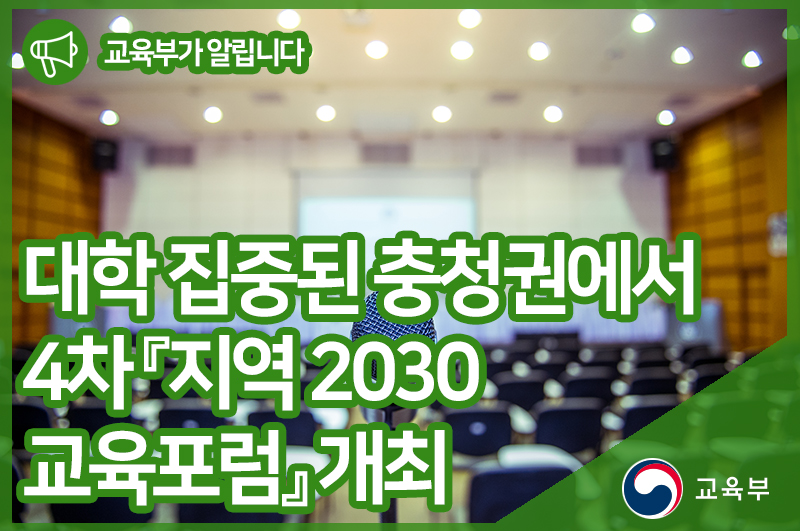 교육부가 알립니다

대학 집중된 충청권에서 4차『지역 2030 교육포럼』개최

교육부